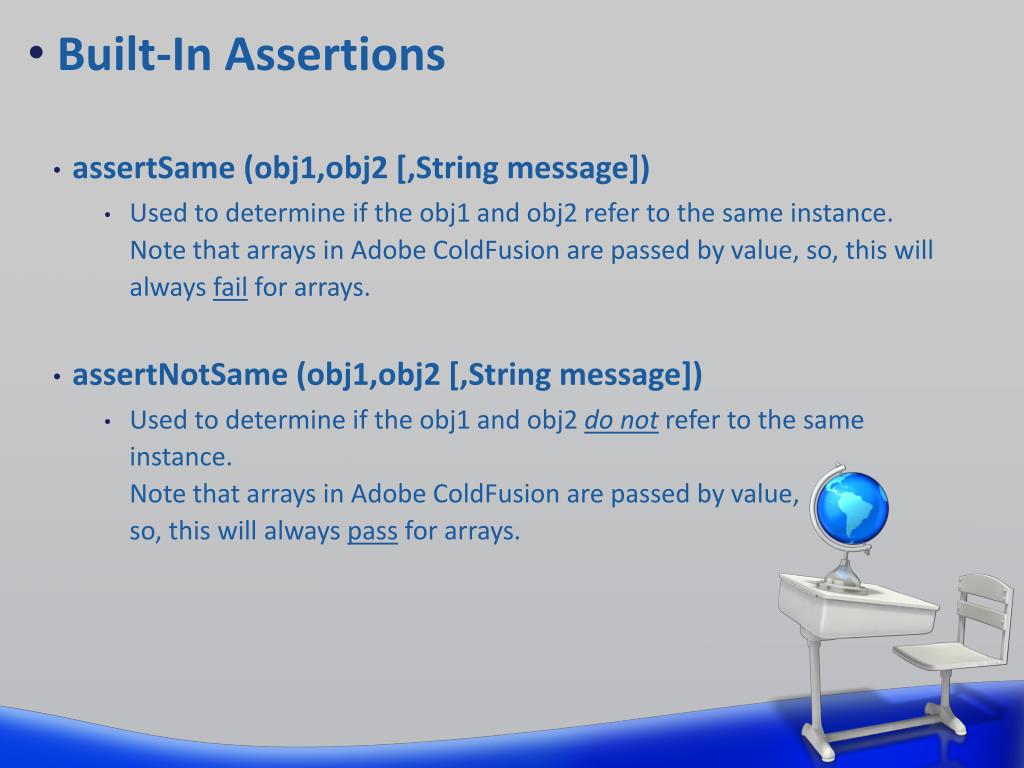 • Built-In Assertions

• assertSame (obj1,obj2 [,String message])

• Used to determine if the obj1 and obj2 refer to the same instance. Note that arrays in Adobe ColdFusion are passed by value, so, this will always fail for arrays.

• assertNotSame (obj1,obj2 [,String message])

• Used to determine if the obj1 and obj2 do not refer to the same instance.
Note that arrays in Adobe ColdFusion are passed by value, so, this will always pass for arrays.